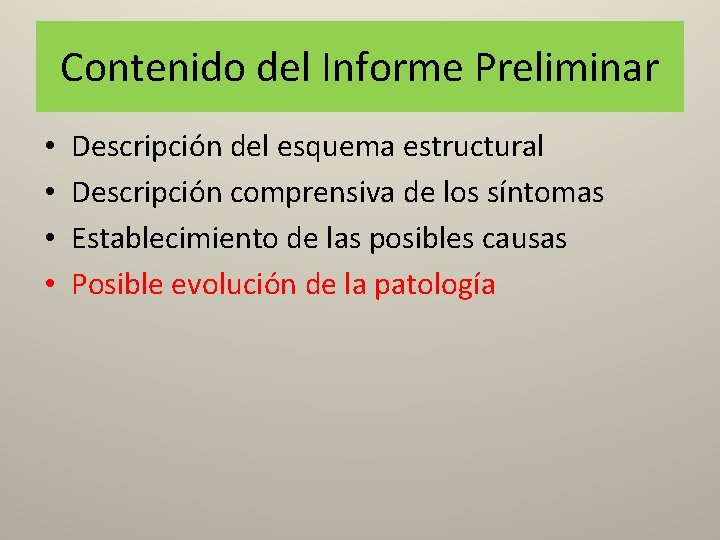 Contenido del Informe Preliminar

• Descripción del esquema estructural
• Descripción comprensiva de los síntomas
• Establecimiento de las posibles causas
• Posible evolución de la patología